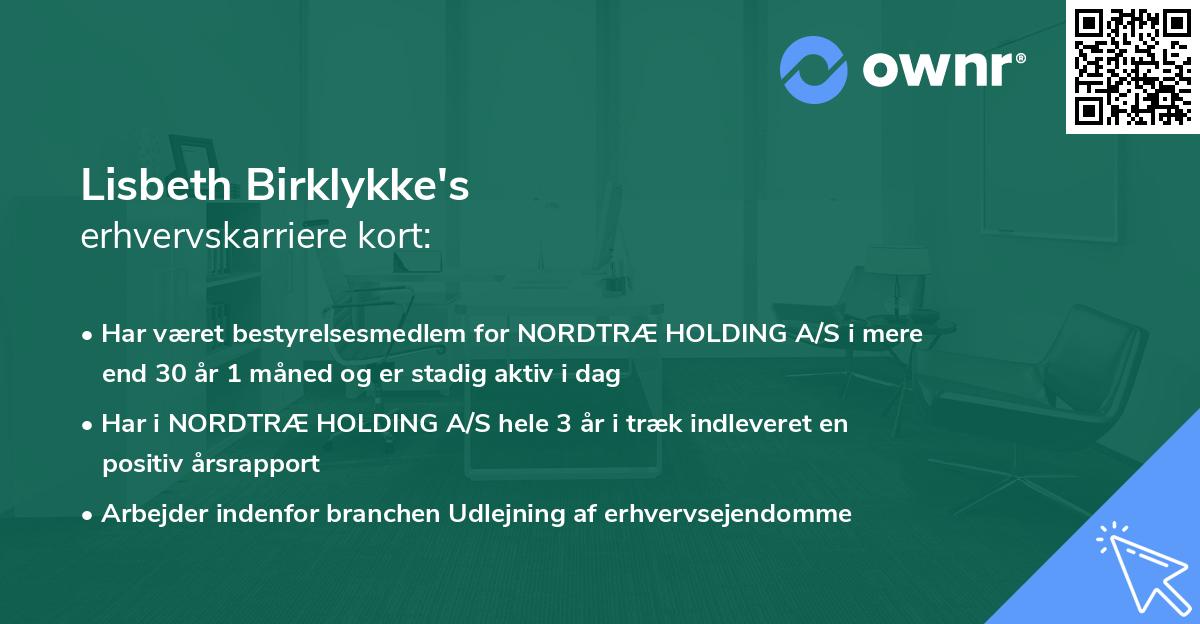 ownr®

Lisbeth Birklykke's
erhvervskarriere kort:

• Har været bestyrelsesmedlem for NORDTRÆ HOLDING A/S i mere end 30 år 1 måned og er stadig aktiv i dag

• Har i NORDTRÆ HOLDING A/S hele 3 år i træk indleveret en positiv årsrapport

• Arbejder indenfor branchen Udlejning af erhvervsejendomme